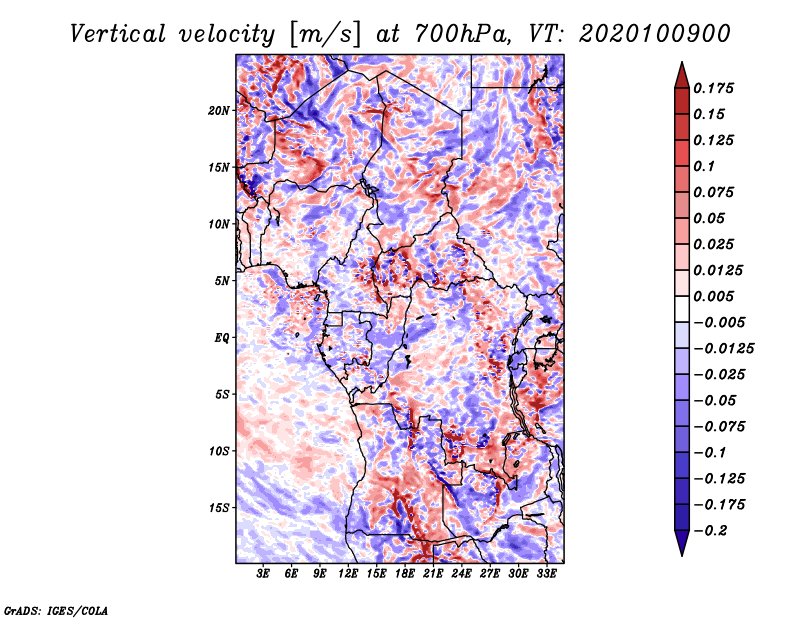 Vertical velocity [m/s] at 700hPa, VT: 2020100900

20N
15N
10N
5N
EQ
5S
10S
15S

3E 6E 9E 12E 15E 18E 21E 24E 27E 30E 33E

0.175
0.15
0.125
0.1
0.075
0.05
0.025
0.0125
0.005
−0.005
−0.0125
−0.025
−0.05
−0.075
−0.1
−0.125
−0.175
−0.2

GrADS: IGES/COLA